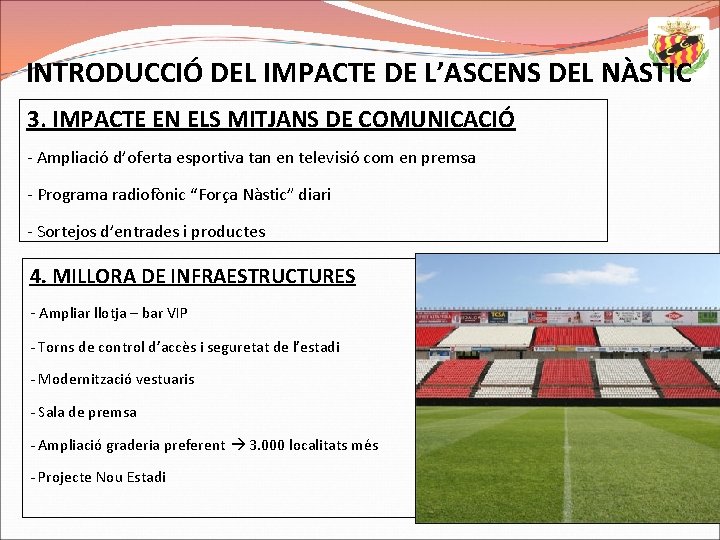 INTRODUCCIÓ DEL IMPACTE DE L'ASCENS DEL NÀSTIC

3. IMPACTE EN ELS MITJANS DE COMUNICACIÓ

- Ampliació d'oferta esportiva tan en televisió com en premsa

- Programa radiofònic "Força Nàstic" diari

- Sortejos d'entrades i productes

4. MILLORA DE INFRAESTRUCTURES

- Ampliar llotja – bar VIP

- Torns de control d'accès i seguretat de l'estadi

- Modernització vestuaris

- Sala de premsa

- Ampliació graderia preferent → 3.000 localitats més

- Projecte Nou Estadi